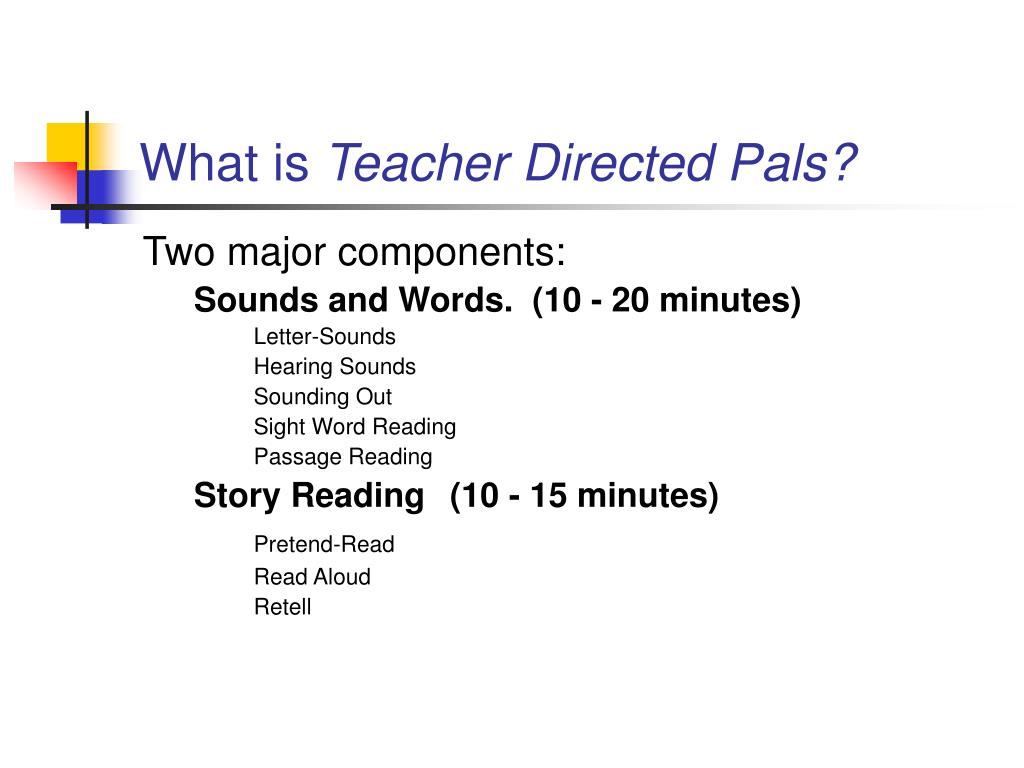 What is Teacher Directed Pals?

Two major components:

Sounds and Words. (10 - 20 minutes)

Letter-Sounds
Hearing Sounds
Sounding Out
Sight Word Reading
Passage Reading

Story Reading (10 - 15 minutes)

Pretend-Read
Read Aloud
Retell